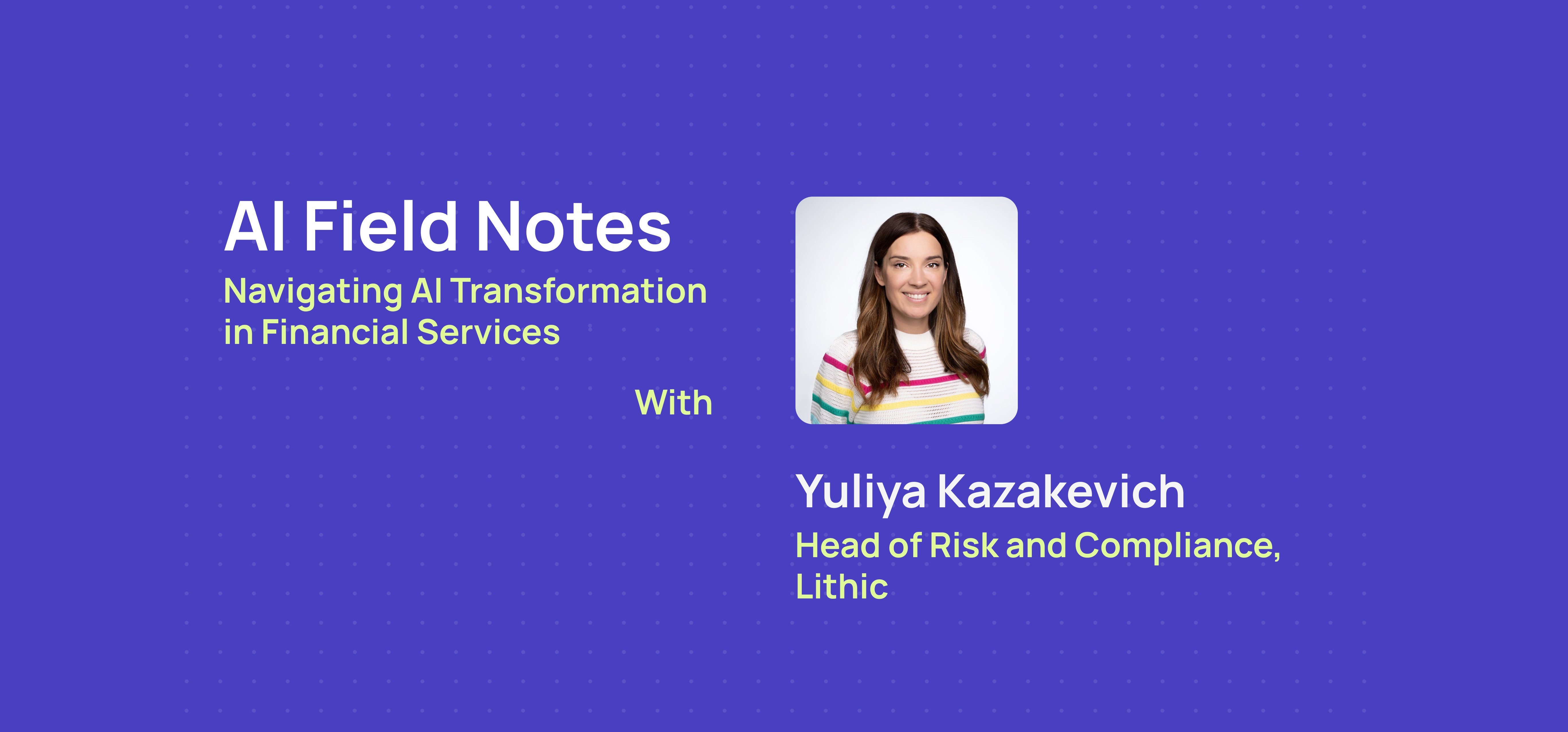 AI Field Notes

Navigating AI Transformation in Financial Services

With

Yuliya Kazakevich

Head of Risk and Compliance, Lithic